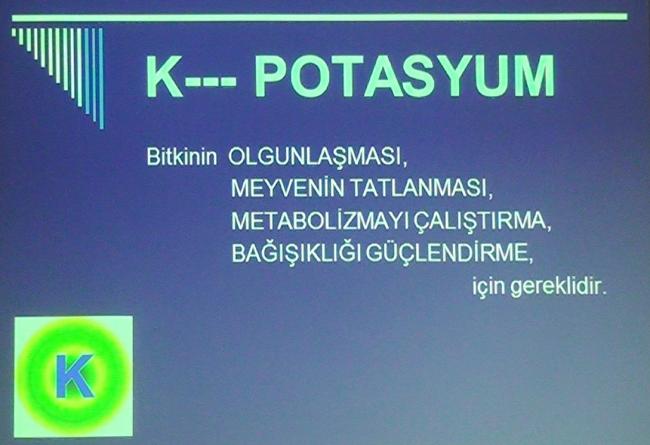 K--- POTASYUM

Bitkinin OLGUNLAŞMASI,
MEYVENİN TATLANMASI,
METABOLİZMAYI ÇALIŞTIRMA,
BAĞIŞIKLIĞI GÜÇLENDİRME,
için gereklidir.

K